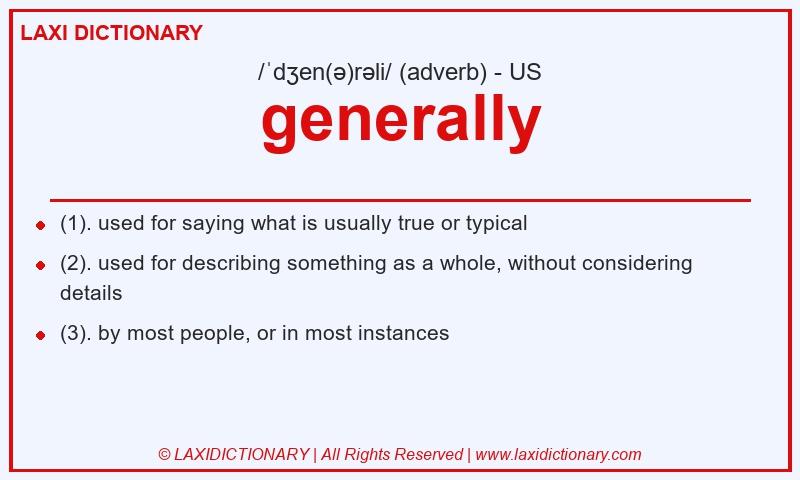 LAXI DICTIONARY

/ˈdʒen(ə)rəli/ (adverb) - US

generally

- (1). used for saying what is usually true or typical
- (2). used for describing something as a whole, without considering details
- (3). by most people, or in most instances

© LAXIDICTIONARY | All Rights Reserved | www.laxidictionary.com